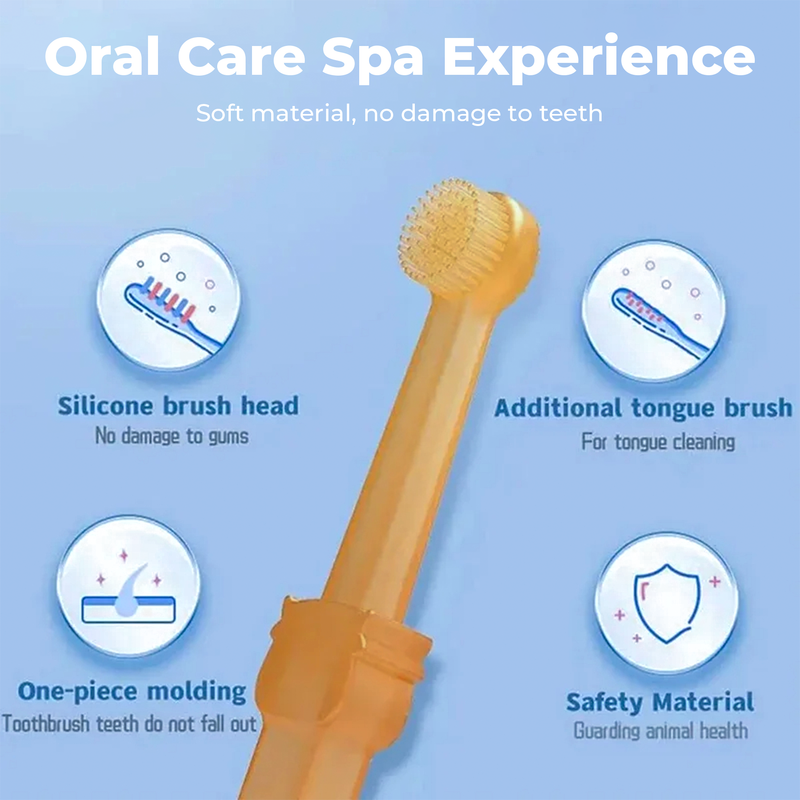 Oral Care Spa Experience

Soft material, no damage to teeth

Silicone brush head
No damage to gums

Additional tongue brush
For tongue cleaning

One-piece molding
Toothbrush teeth do not fall out

Safety Material
Guarding animal health